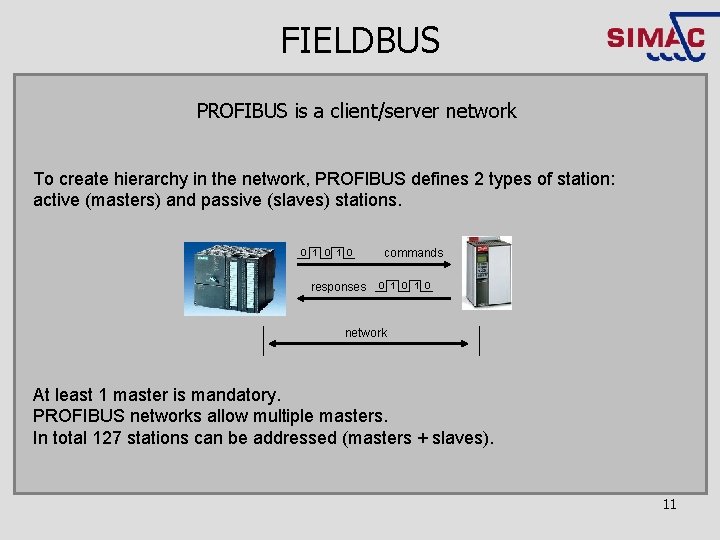 FIELDBUS

SIMAC

PROFIBUS is a client/server network

To create hierarchy in the network, PROFIBUS defines 2 types of station: active (masters) and passive (slaves) stations.

0 1 0 1 0 commands

responses 0 1 0 1 0

network

At least 1 master is mandatory.
PROFIBUS networks allow multiple masters.
In total 127 stations can be addressed (masters + slaves).

11